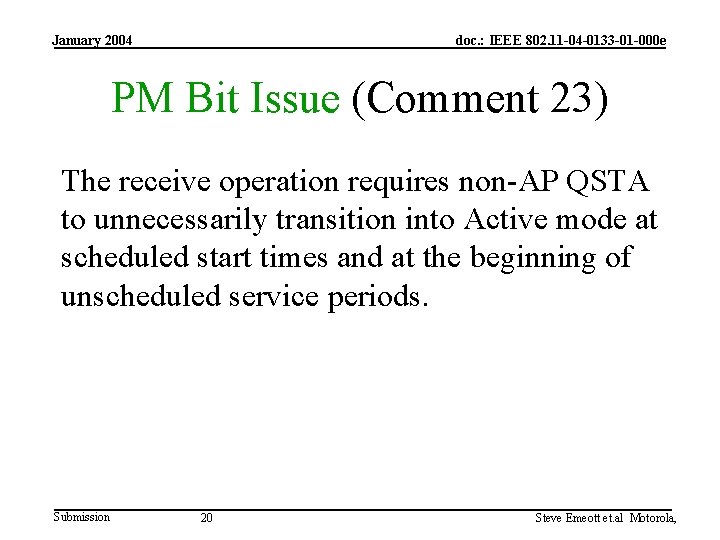 January 2004

doc.: IEEE 802.11-04-0133-01-000e

PM Bit Issue (Comment 23)

The receive operation requires non-AP QSTA to unnecessarily transition into Active mode at scheduled start times and at the beginning of unscheduled service periods.

Submission

20

Steve Emeott et.al Motorola,